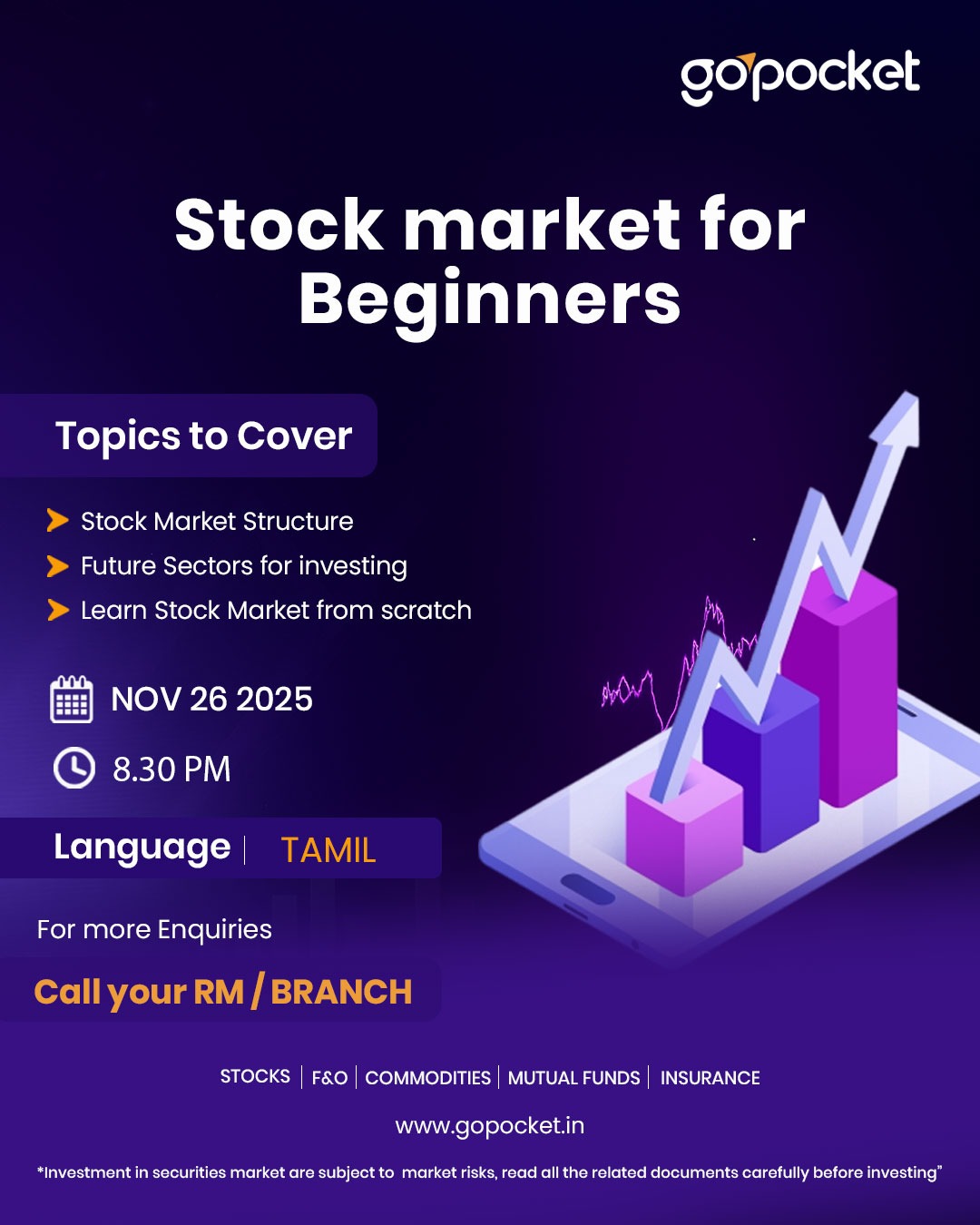 gopocket

Stock market for Beginners

Topics to Cover

Stock Market Structure

Future Sectors for investing

Learn Stock Market from scratch

NOV 26 2025

8.30 PM

Language | TAMIL

For more Enquiries

Call your RM / BRANCH

STOCKS | F&O | COMMODITIES | MUTUAL FUNDS | INSURANCE

www.gopocket.in

*Investment in securities market are subject to market risks, read all the related documents carefully before investing"